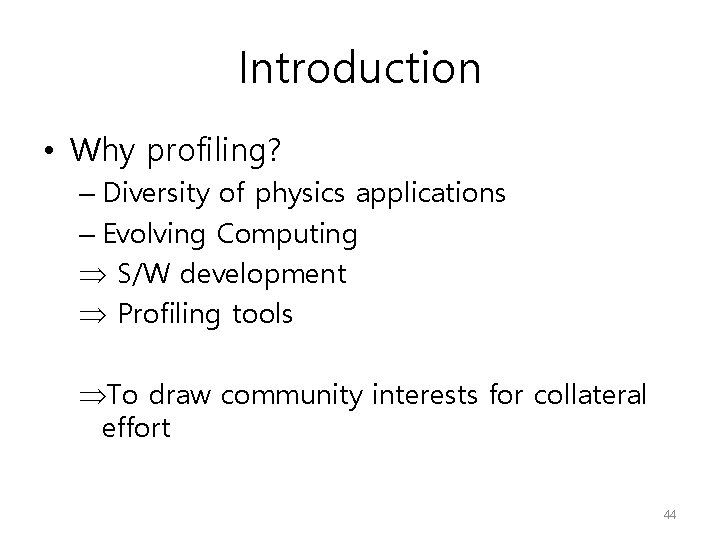 Introduction

• Why profiling?
– Diversity of physics applications
– Evolving Computing
$\Rightarrow$ S/W development
$\Rightarrow$ Profiling tools

$\Rightarrow$To draw community interests for collateral effort

44